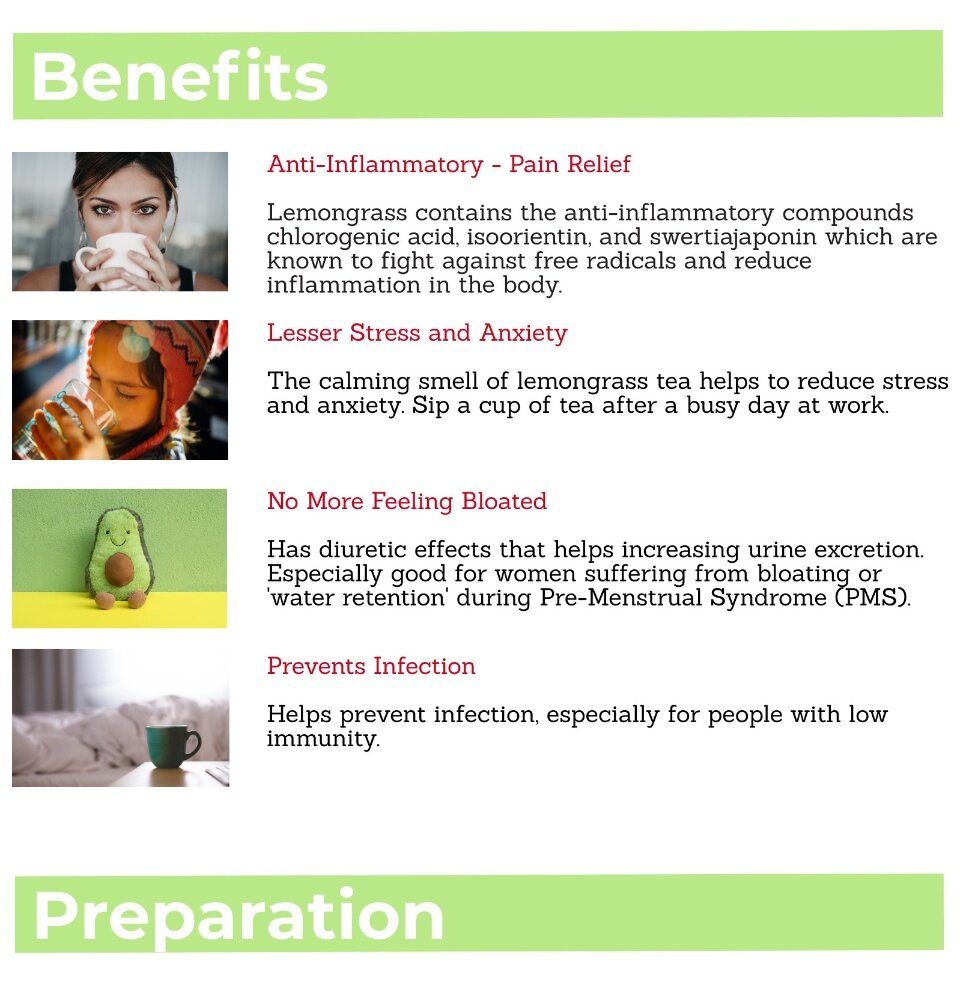 Benefits

Anti-Inflammatory - Pain Relief

Lemongrass contains the anti-inflammatory compounds chlorogenic acid, isoorientin, and swertiajaponin which are known to fight against free radicals and reduce inflammation in the body.

Lesser Stress and Anxiety

The calming smell of lemongrass tea helps to reduce stress and anxiety. Sip a cup of tea after a busy day at work.

No More Feeling Bloated

Has diuretic effects that helps increasing urine excretion. Especially good for women suffering from bloating or 'water retention' during Pre-Menstrual Syndrome (PMS).

Prevents Infection

Helps prevent infection, especially for people with low immunity.

Preparation